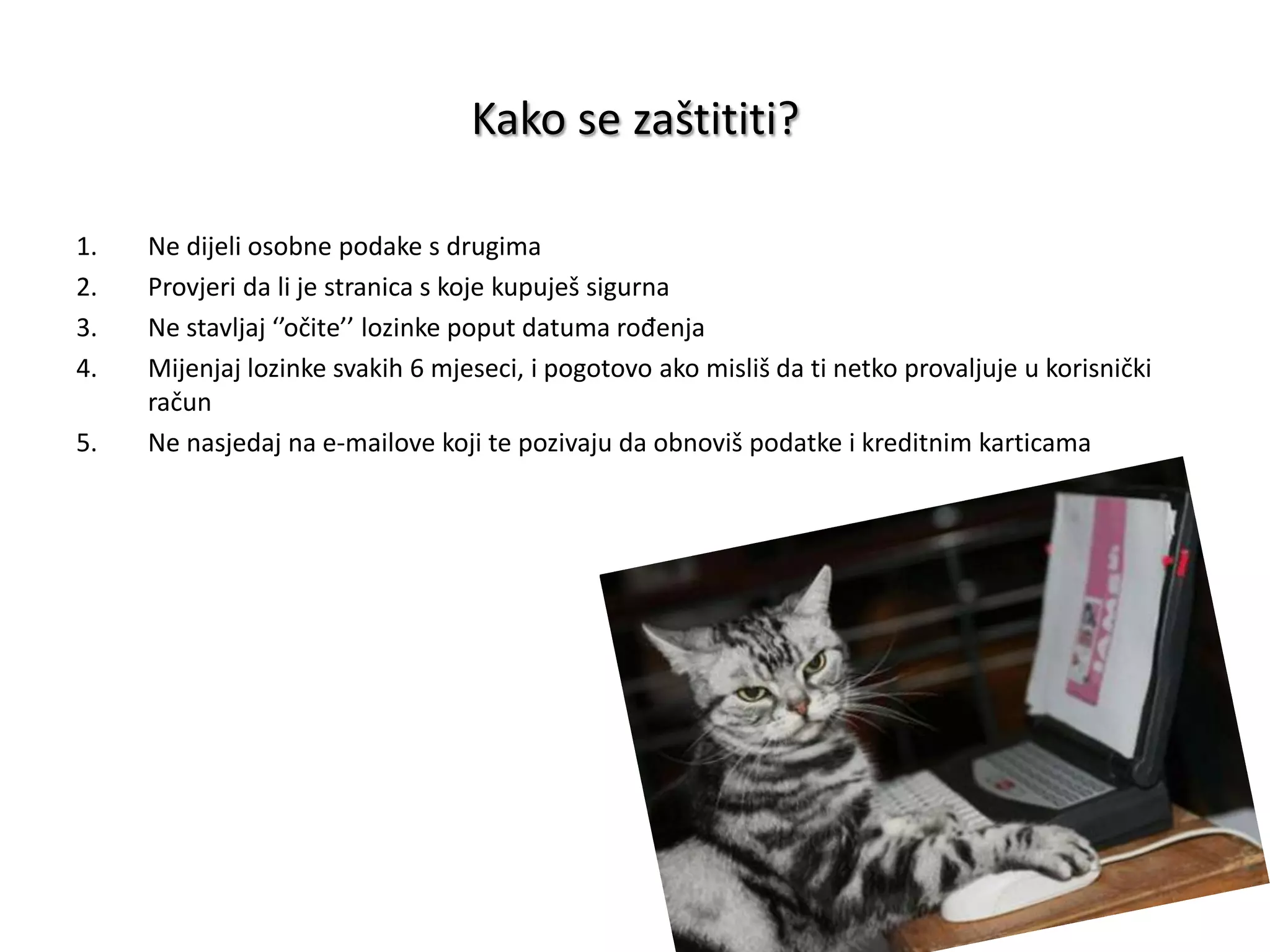 Kako se zaštititi?

1. Ne dijeli osobne podake s drugima
2. Provjeri da li je stranica s koje kupuješ sigurna
3. Ne stavljaj ‘’očite’’ lozinke poput datuma rođenja
4. Mijenjaj lozinke svakih 6 mjeseci, i pogotovo ako misliš da ti netko provaljuje u korisnički račun
5. Ne nasjedaj na e-mailove koji te pozivaju da obnoviš podatke i kreditnim karticama